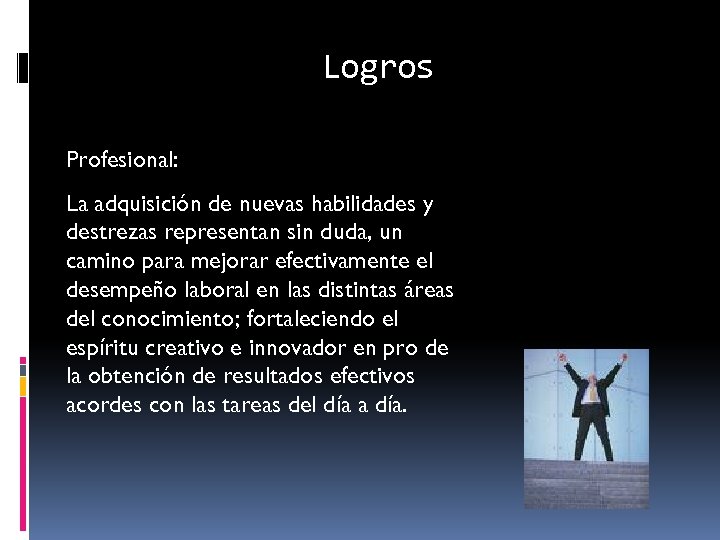 Logros

Profesional:

La adquisición de nuevas habilidades y destrezas representan sin duda, un camino para mejorar efectivamente el desempeño laboral en las distintas áreas del conocimiento; fortaleciendo el espíritu creativo e innovador en pro de la obtención de resultados efectivos acordes con las tareas del día a día.